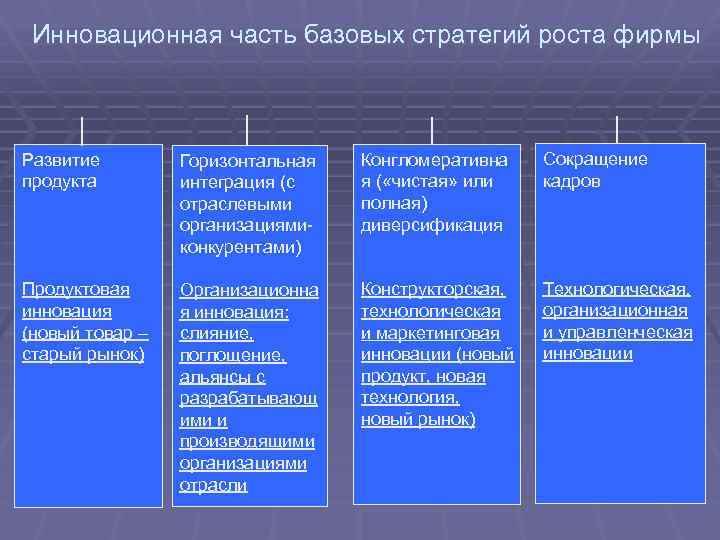 Инновационная часть базовых стратегий роста фирмы

Развитие продукта

Продуктовая инновация (новый товар – старый рынок)

Горизонтальная интеграция (с отраслевыми организациями-конкурентами)

Организационная инновация: слияние, поглощение, альянсы с разрабатывающими и производящими организациями отрасли

Конгломеративная («чистая» или полная) диверсификация

Конструкторская, технологическая и маркетинговая инновации (новый продукт, новая технология, новый рынок)

Сокращение кадров

Технологическая, организационная и управленческая инновации